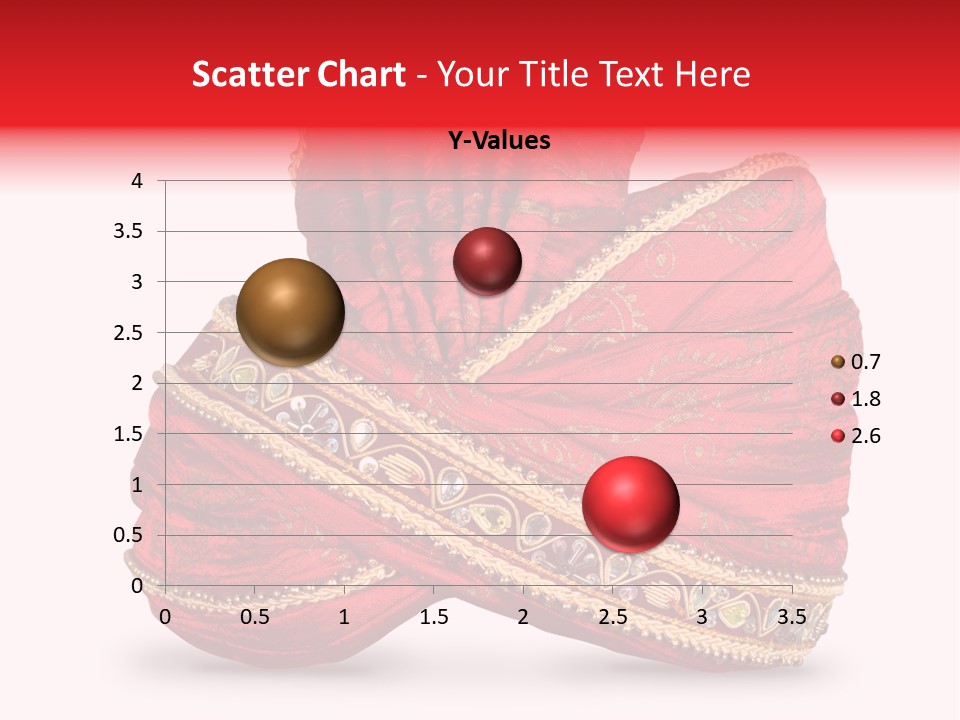 Scatter Chart - Your Title Text Here

Y-Values

4
3.5
3
2.5
2
1.5
1
0.5
0

0 0.5 1 1.5 2 2.5 3 3.5

0.7
1.8
2.6